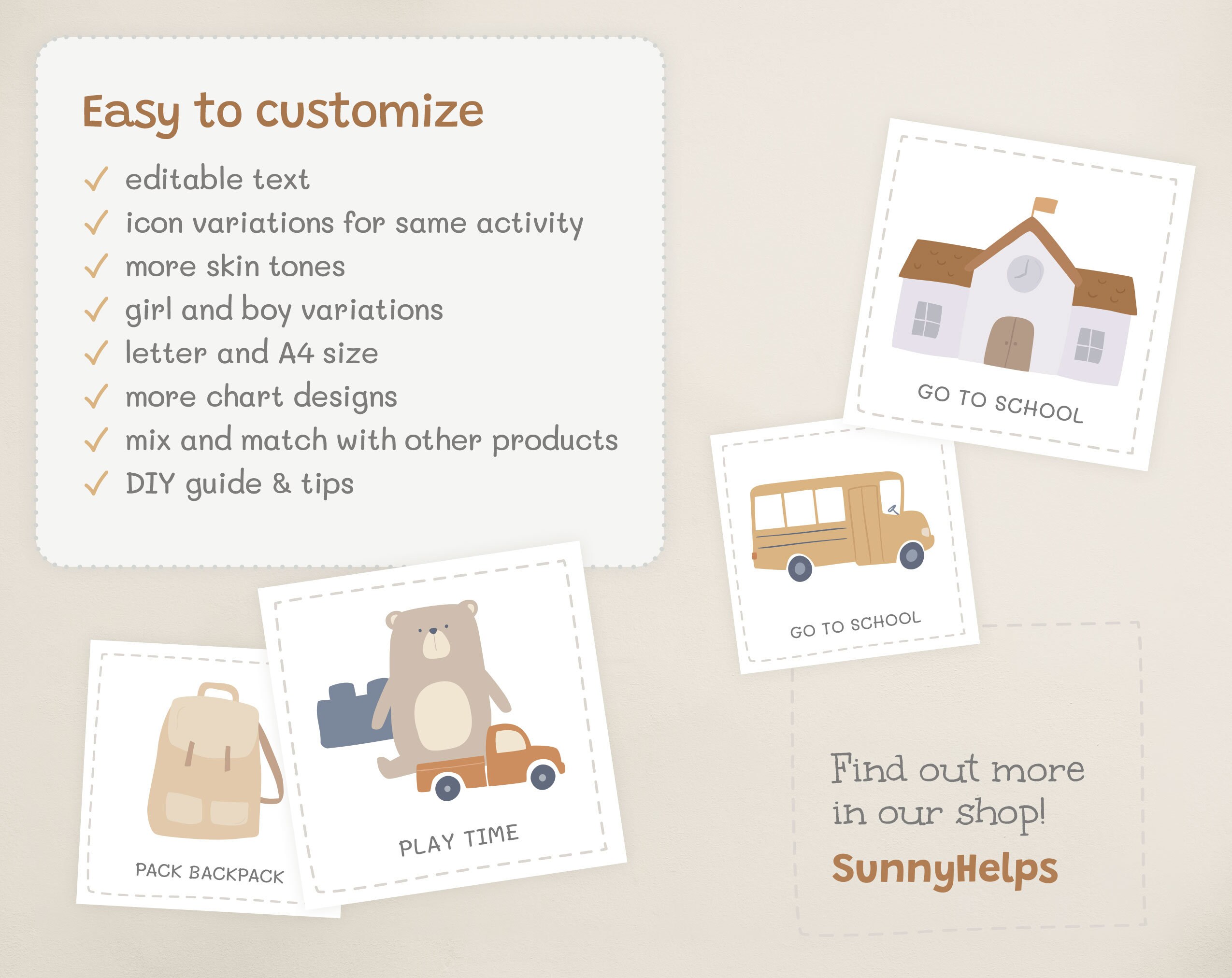 Easy to customize

✓ editable text
✓ icon variations for same activity
✓ more skin tones
✓ girl and boy variations
✓ letter and A4 size
✓ more chart designs
✓ mix and match with other products
✓ DIY guide & tips

GO TO SCHOOL

GO TO SCHOOL

PACK BACKPACK

PLAY TIME

Find out more in our shop!

SunnyHelps